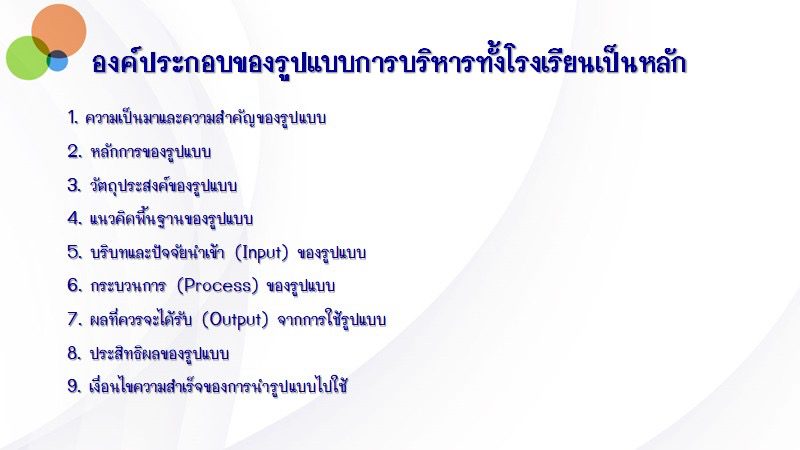 องค์ประกอบของรูปแบบการบริหารทั้งโรงเรียนเป็นหลัก

1. ความเป็นมาและความสำคัญของรูปแบบ
2. หลักการของรูปแบบ
3. วัตถุประสงค์ของรูปแบบ
4. แนวคิดพื้นฐานของรูปแบบ
5. บริบทและปัจจัยนำเข้า (Input) ของรูปแบบ
6. กระบวนการ (Process) ของรูปแบบ
7. ผลที่ควรจะได้รับ (Output) จากการใช้รูปแบบ
8. ประสิทธิผลของรูปแบบ
9. เงื่อนไขความสำเร็จของการนำรูปแบบไปใช้